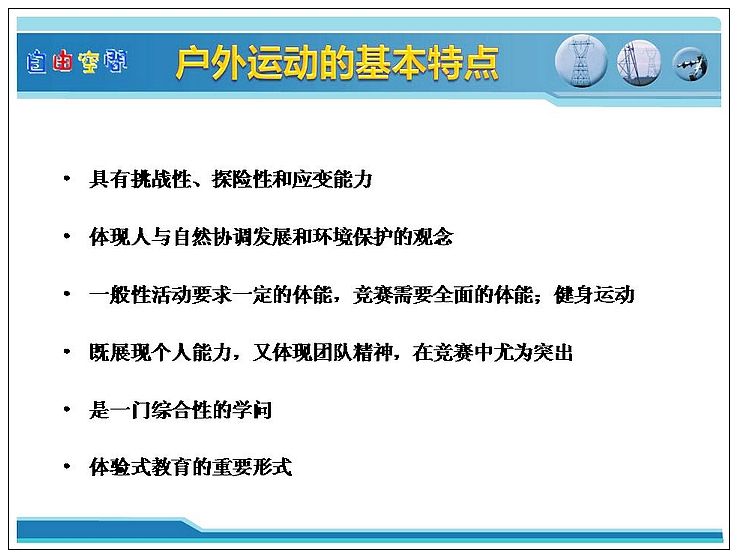 自由空间 户外运动的基本特点

• 具有挑战性、探险性和应变能力

• 体现人与自然协调发展和环境保护的观念

• 一般性活动要求一定的体能，竞赛需要全面的体能；健身运动

• 既展现个人能力，又体现团队精神，在竞赛中尤为突出

• 是一门综合性的学问

• 体验式教育的重要形式